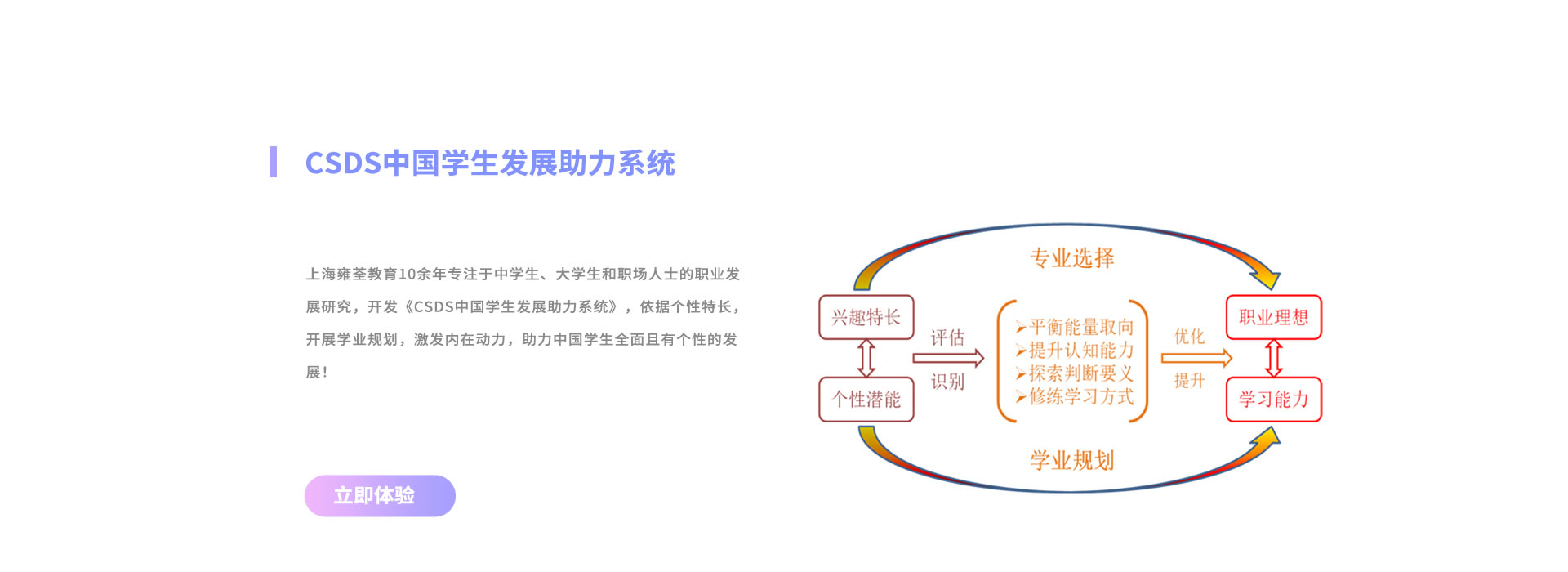 CSDS中国学生发展助力系统

上海雍荃教育10余年专注于中学生、大学生和职场人士的职业发展研究，开发《CSDS中国学生发展助力系统》，依据个性特长，开展学业规划，激发内在动力，助力中国学生全面且有个性的发展！

立即体验

专业选择

兴趣特长

个性潜能

评估

识别

➢平衡能量取向
➢提升认知能力
➢探索判断要义
➢修练学习方式

优化

提升

职业理想

学习能力

学业规划